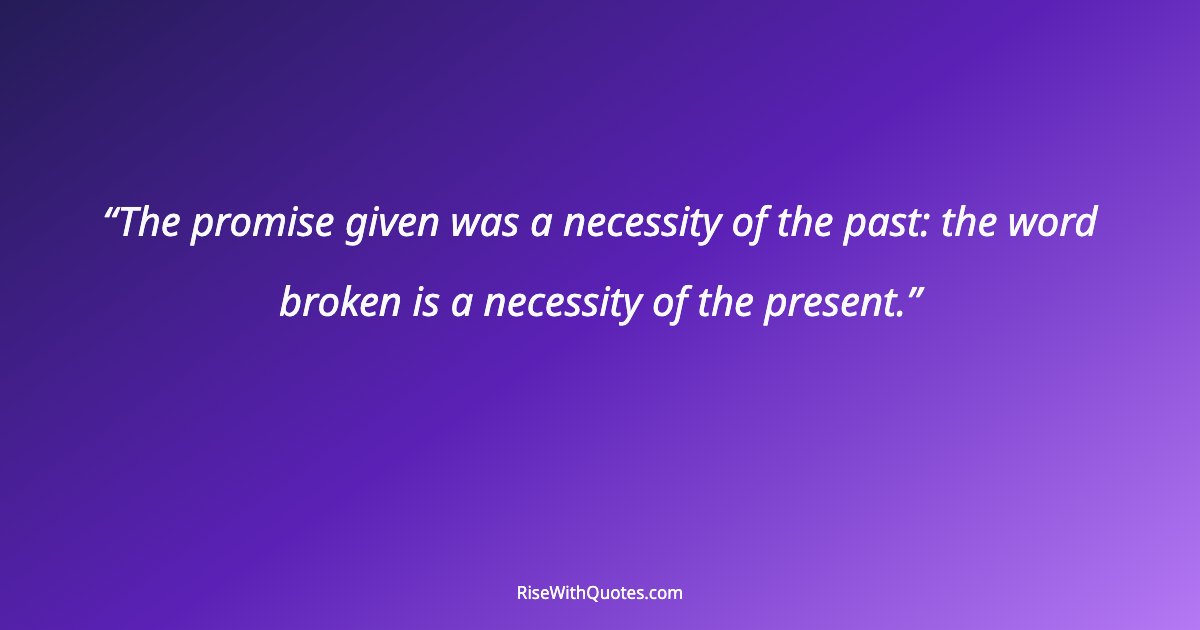 “The promise given was a necessity of the past: the word broken is a necessity of the present.”

RiseWithQuotes.com